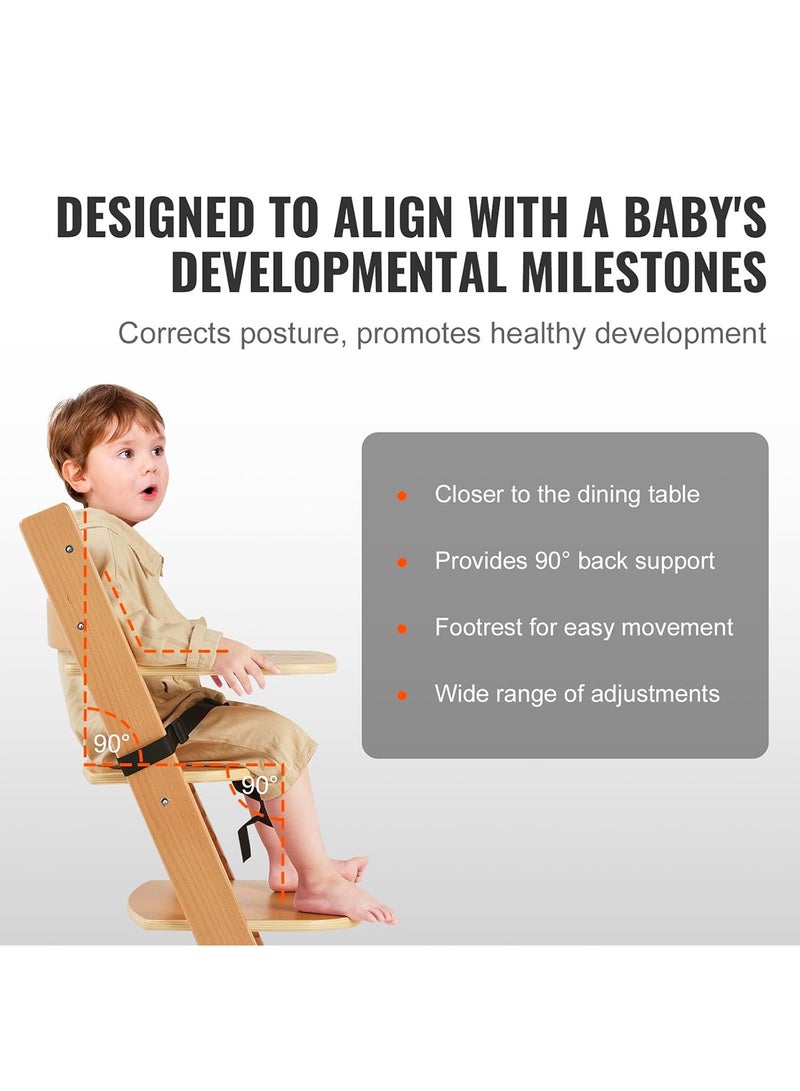 DESIGNED TO ALIGN WITH A BABY'S DEVELOPMENTAL MILESTONES

Corrects posture, promotes healthy development

90°

90°

• Closer to the dining table

• Provides 90° back support

• Footrest for easy movement

• Wide range of adjustments